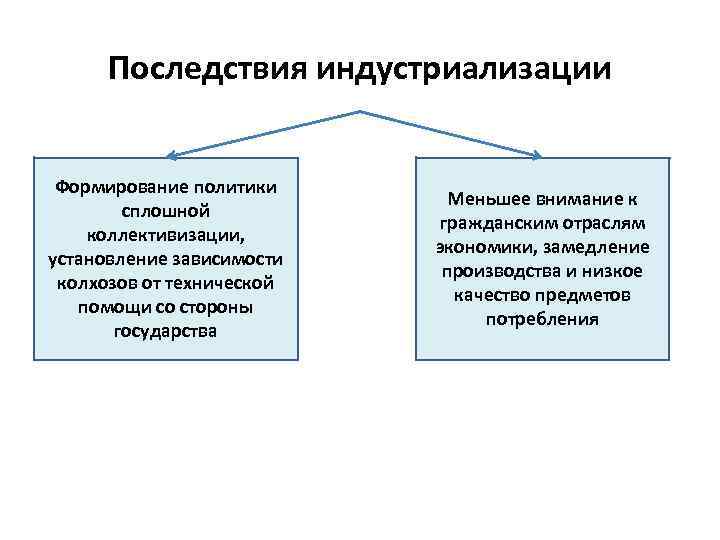 Последствия индустриализации

Формирование политики сплошной коллективизации, установление зависимости колхозов от технической помощи со стороны государства

Меньшее внимание к гражданским отраслям экономики, замедление производства и низкое качество предметов потребления